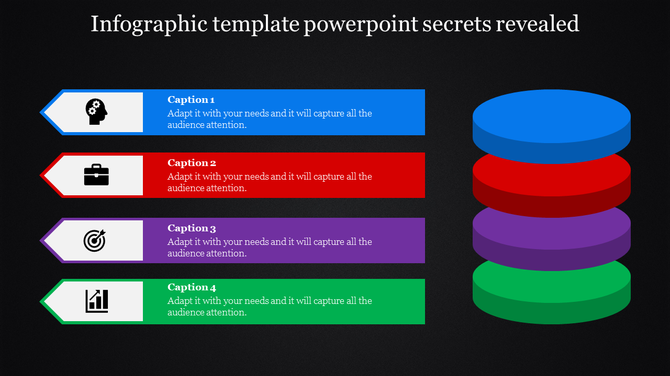 Infographic template powerpoint secrets revealed

Caption 1
Adapt it with your needs and it will capture all the audience attention.

Caption 2
Adapt it with your needs and it will capture all the audience attention.

Caption 3
Adapt it with your needs and it will capture all the audience attention.

Caption 4
Adapt it with your needs and it will capture all the audience attention.